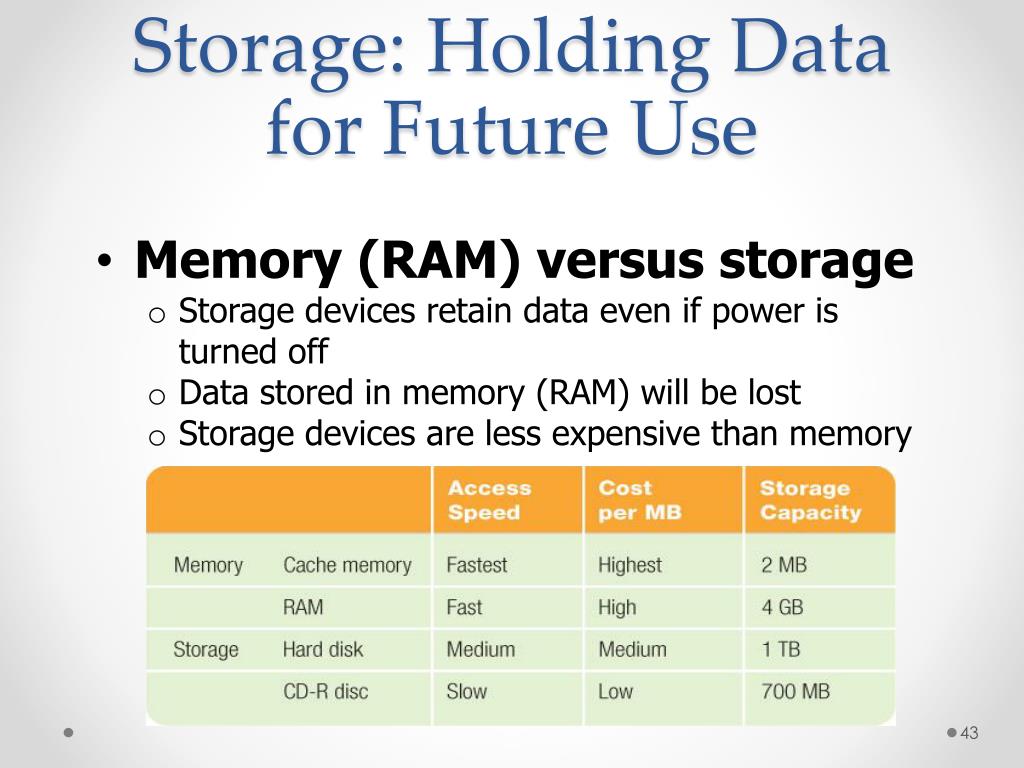 Storage: Holding Data for Future Use

• Memory (RAM) versus storage
o Storage devices retain data even if power is turned off
o Data stored in memory (RAM) will be lost
o Storage devices are less expensive than memory

| | | Access Speed | Cost per MB | Storage Capacity |
|---|---|---|---|---|
| Memory | Cache memory | Fastest | Highest | 2 MB |
| | RAM | Fast | High | 4 GB |
| Storage | Hard disk | Medium | Medium | 1 TB |
| | CD-R disc | Slow | Low | 700 MB |

43